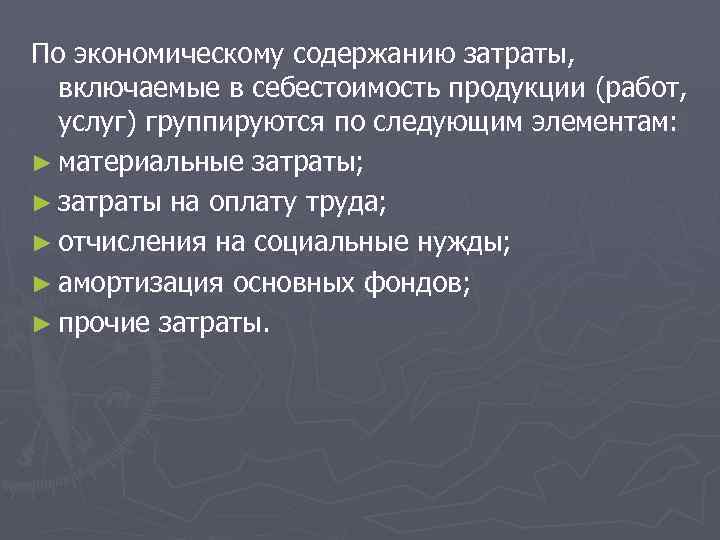 По экономическому содержанию затраты, включаемые в себестоимость продукции (работ, услуг) группируются по следующим элементам:

► материальные затраты;
► затраты на оплату труда;
► отчисления на социальные нужды;
► амортизация основных фондов;
► прочие затраты.